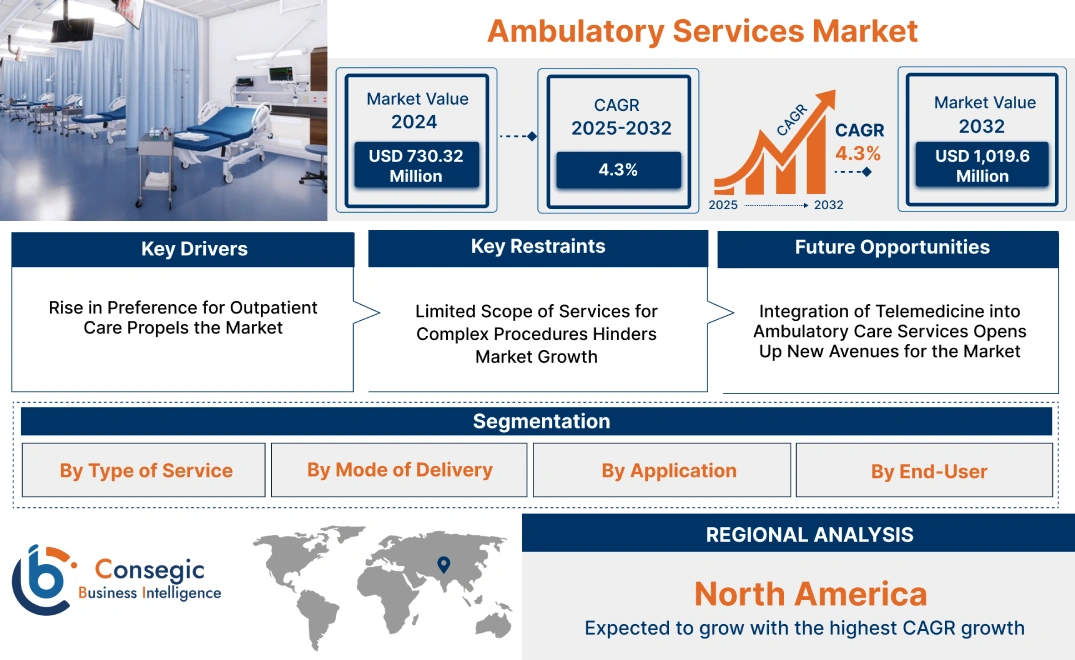 Ambulatory Services Market

Market Value 2024
USD 730.32 Million

CAGR 2025-2032
4.3%

CAGR
CAGR 4.3%
2025 2032

Market Value 2032
USD 1,019.6 Million

Key Drivers
Rise in Preference for Outpatient Care Propels the Market

Key Restraints
Limited Scope of Services for Complex Procedures Hinders Market Growth

Future Opportunities
Integration of Telemedicine into Ambulatory Care Services Opens Up New Avenues for the Market

Segmentation
By Type of Service
By Mode of Delivery
By Application
By End-User

Consegic Business Intelligence

REGIONAL ANALYSIS
North America
Expected to grow with the highest CAGR growth